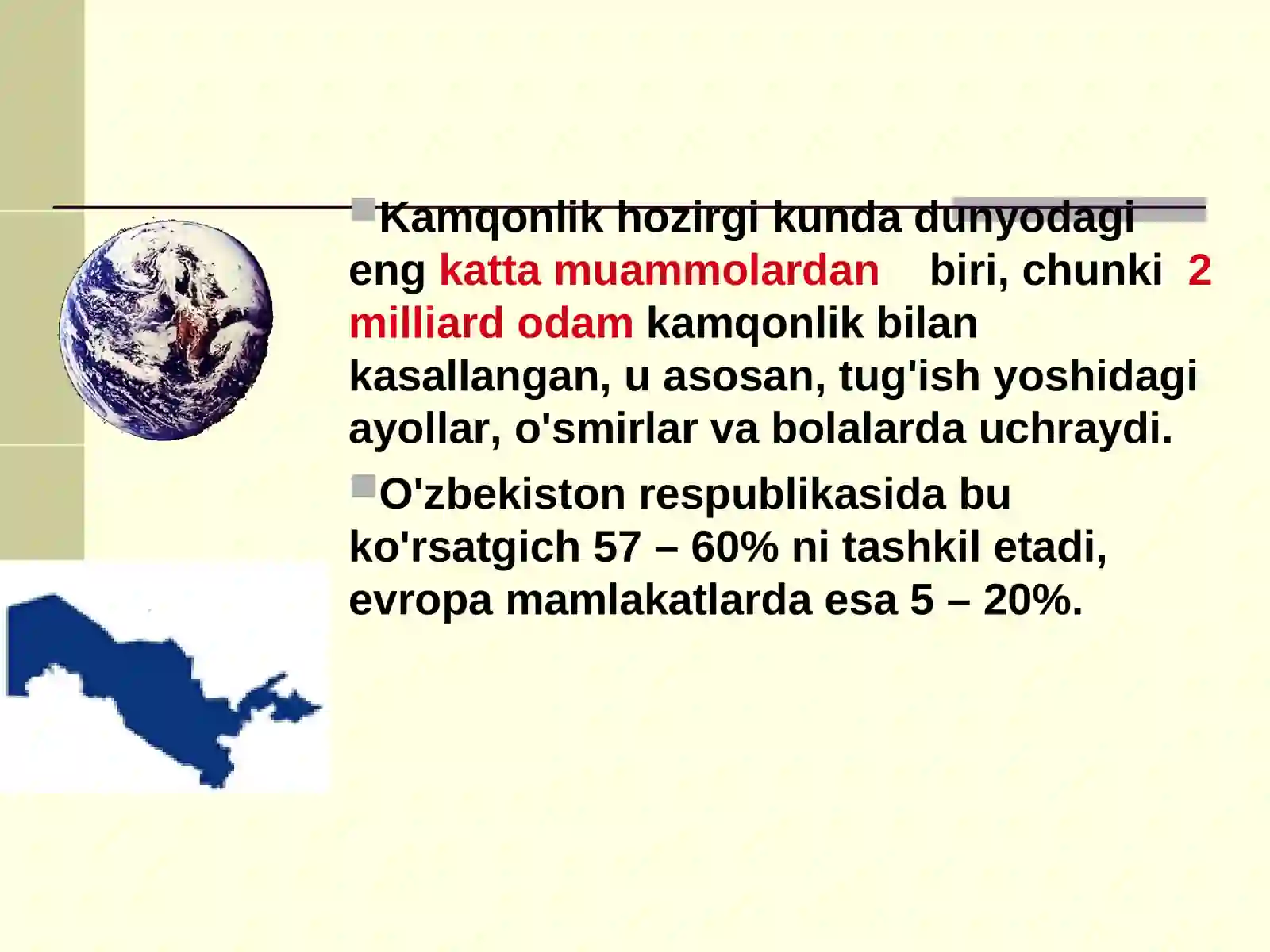 Kamqonlik hozirgi kunda dunyodagi eng katta muammolardan biri, chunki 2 milliard odam kamqonlik bilan kasallangan, u asosan, tug'ish yoshidagi ayollar, o'smirlar va bolalarda uchraydi.

O'zbekiston respublikasida bu ko'rsatgich 57 – 60% ni tashkil etadi, evropa mamlakatlarda esa 5 – 20%.